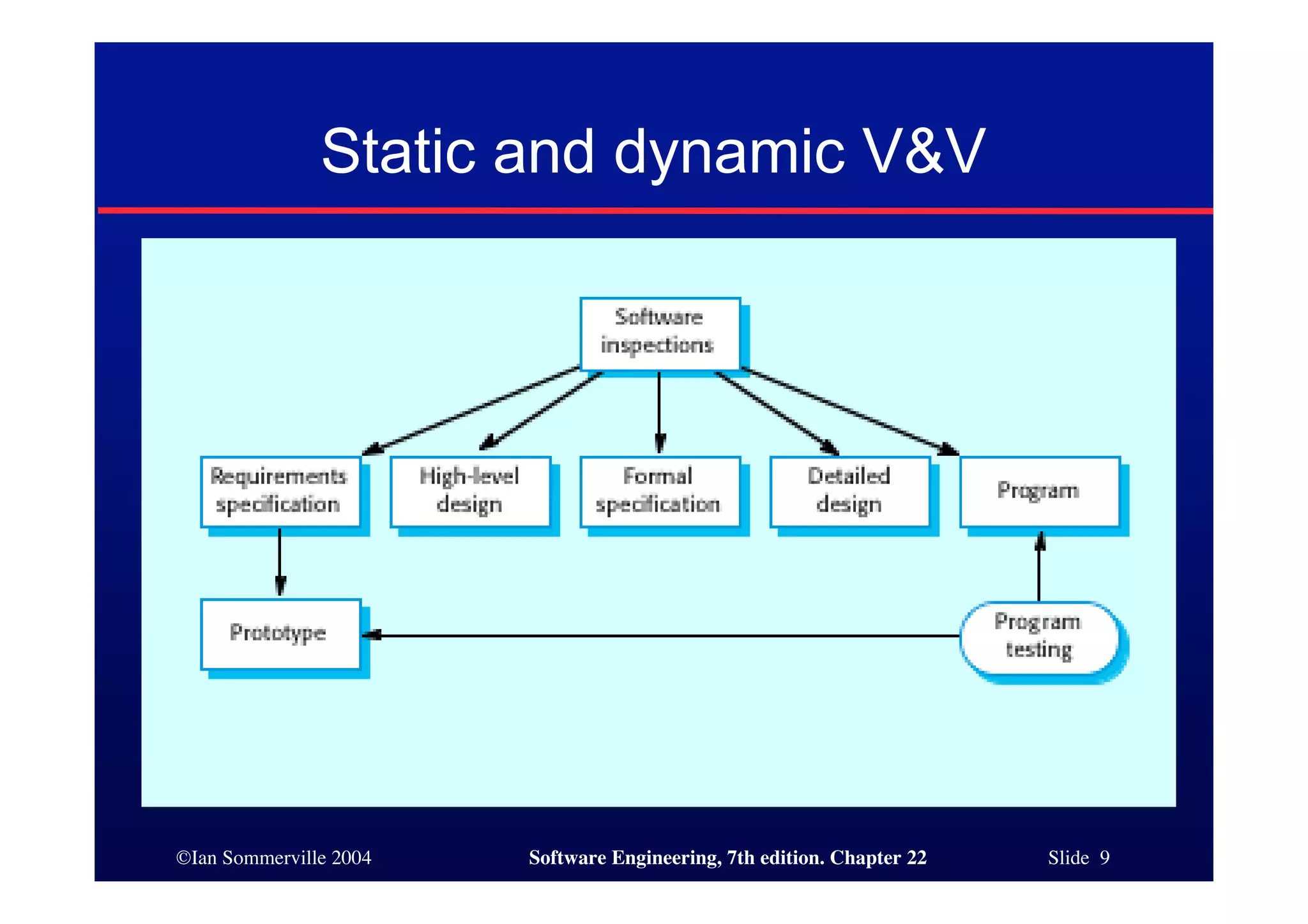 Static and dynamic V&V

Software inspections

Requirements specification

High-level design

Formal specification

Detailed design

Program

Prototype

Program testing

©Ian Sommerville 2004

Software Engineering, 7th edition. Chapter 22

Slide 9